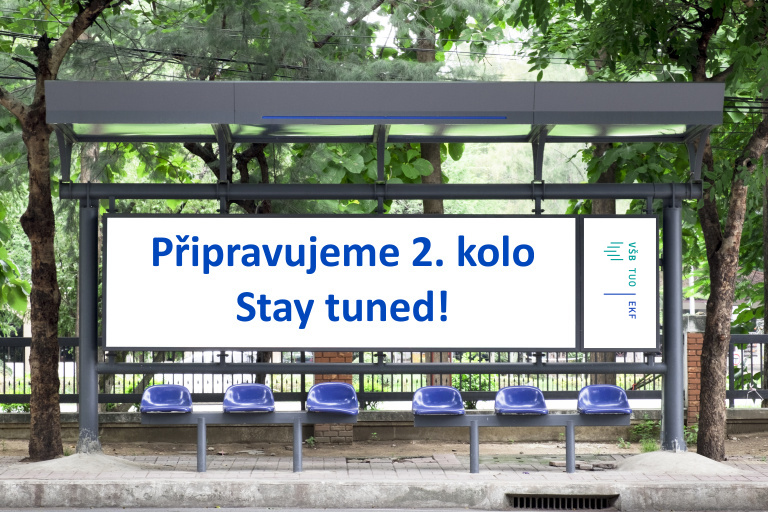 Připravujeme 2. kolo
Stay tuned!

VŠB TUO
EKF